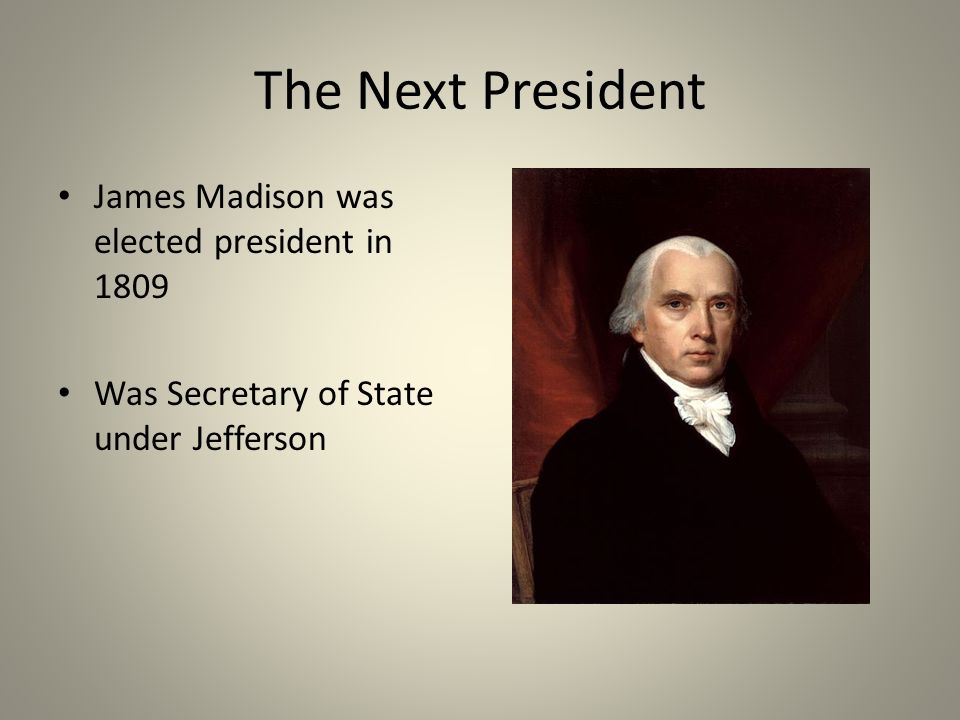 The Next President

• James Madison was elected president in 1809

• Was Secretary of State under Jefferson